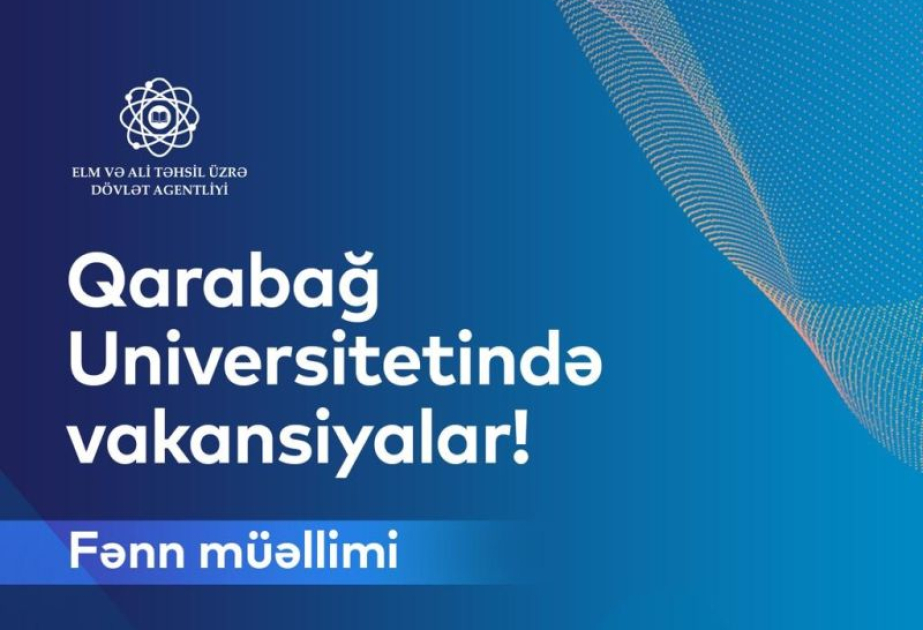 ELM VƏ ALİ TƏHSİL ÜZRƏ
DÖVLƏT AGENTLİYİ

Qarabağ Universitetində vakansiyalar!

Fənn müəllimi